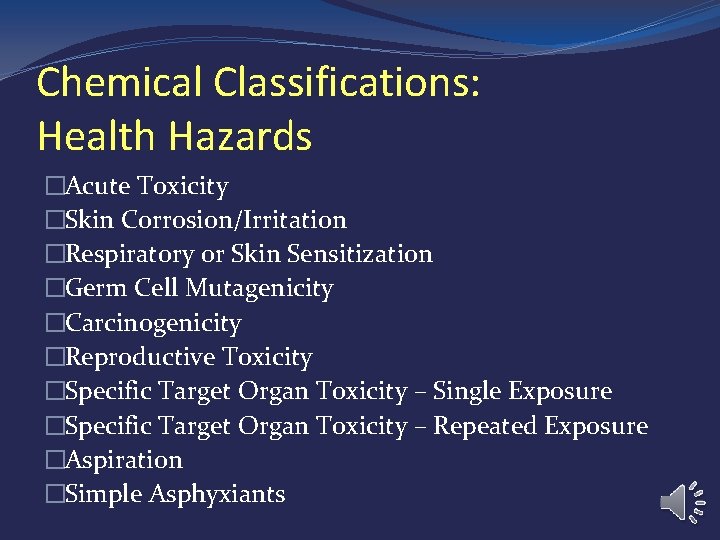 Chemical Classifications:
Health Hazards

□Acute Toxicity
□Skin Corrosion/Irritation
□Respiratory or Skin Sensitization
□Germ Cell Mutagenicity
□Carcinogenicity
□Reproductive Toxicity
□Specific Target Organ Toxicity – Single Exposure
□Specific Target Organ Toxicity – Repeated Exposure
□Aspiration
□Simple Asphyxiants